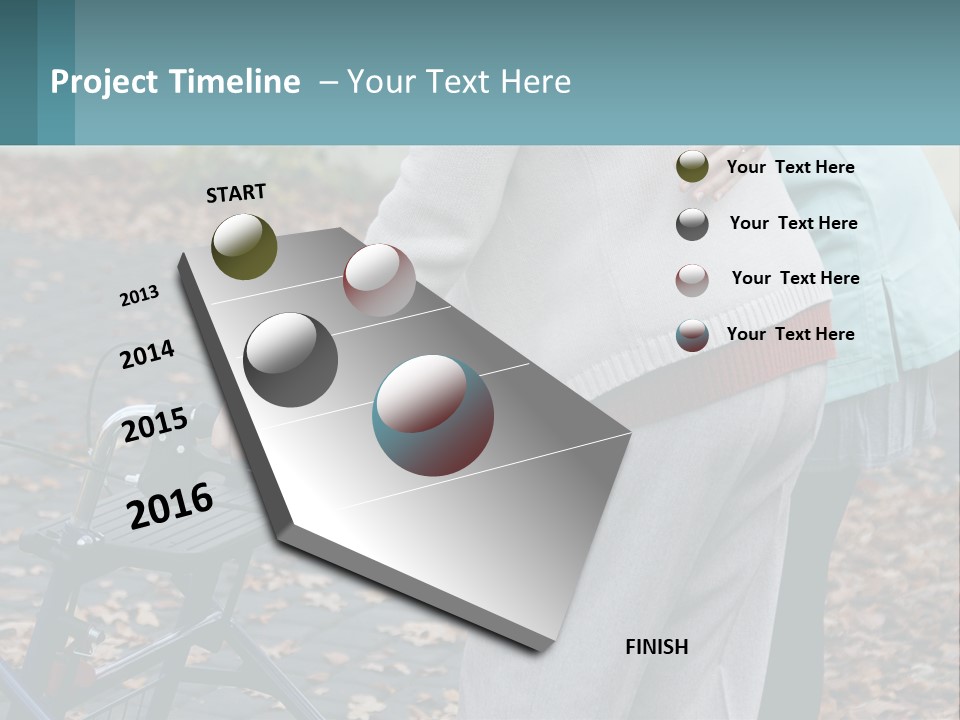 Project Timeline – Your Text Here

START

2013

2014

2015

2016

FINISH

Your Text Here

Your Text Here

Your Text Here

Your Text Here